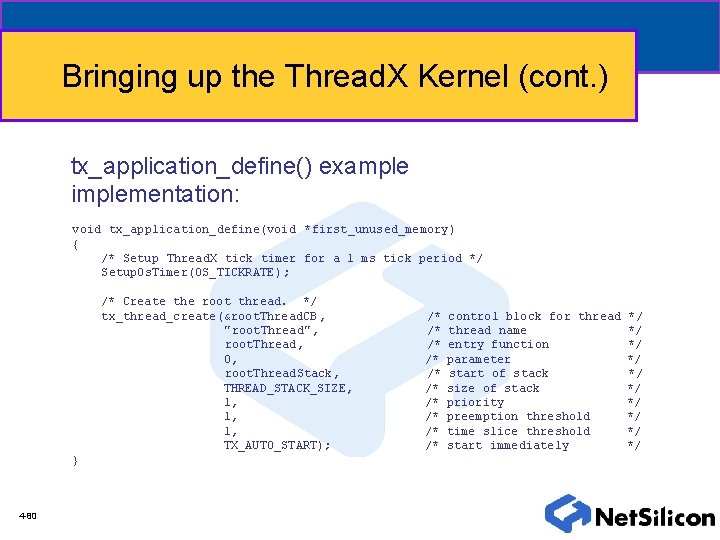 Bringing up the ThreadX Kernel (cont.)

tx_application_define() example implementation:

void tx_application_define(void *first_unused_memory)
{
/* Setup ThreadX tick timer for a 1 ms tick period */
SetupOsTimer(OS_TICKRATE);

/* Create the root thread. */
tx_thread_create(&rootThreadCB, /* control block for thread */
"rootThread", /* thread name */
rootThread, /* entry function */
0, /* parameter */
rootThreadStack, /* start of stack */
THREAD_STACK_SIZE, /* size of stack */
1, /* priority */
1, /* preemption threshold */
1, /* time slice threshold */
TX_AUTO_START); /* start immediately */
}

4-80

NetSilicon